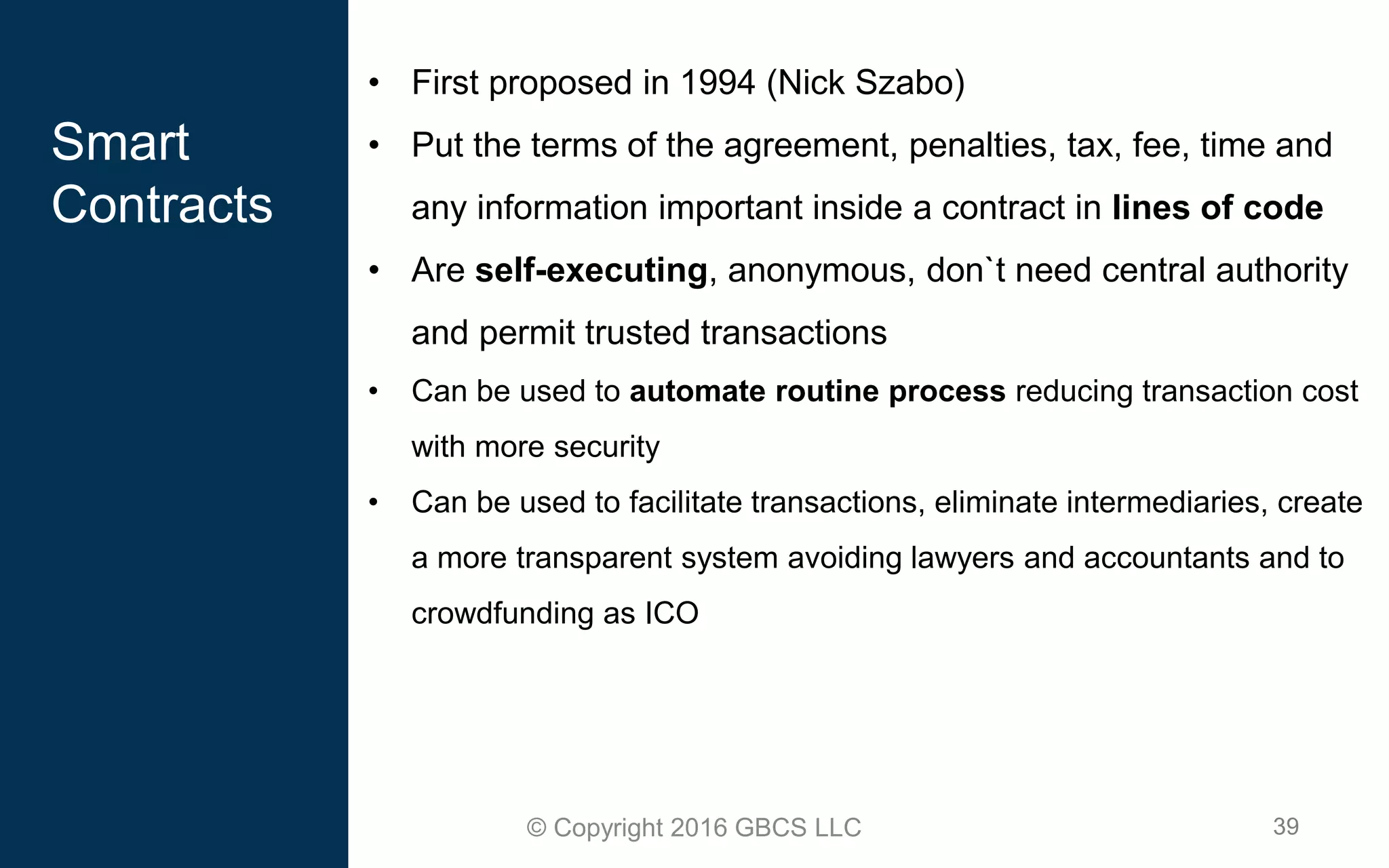 Smart Contracts

• First proposed in 1994 (Nick Szabo)
• Put the terms of the agreement, penalties, tax, fee, time and any information important inside a contract in lines of code
• Are self-executing, anonymous, don`t need central authority and permit trusted transactions
• Can be used to automate routine process reducing transaction cost with more security
• Can be used to facilitate transactions, eliminate intermediaries, create a more transparent system avoiding lawyers and accountants and to crowdfunding as ICO

© Copyright 2016 GBCS LLC

39